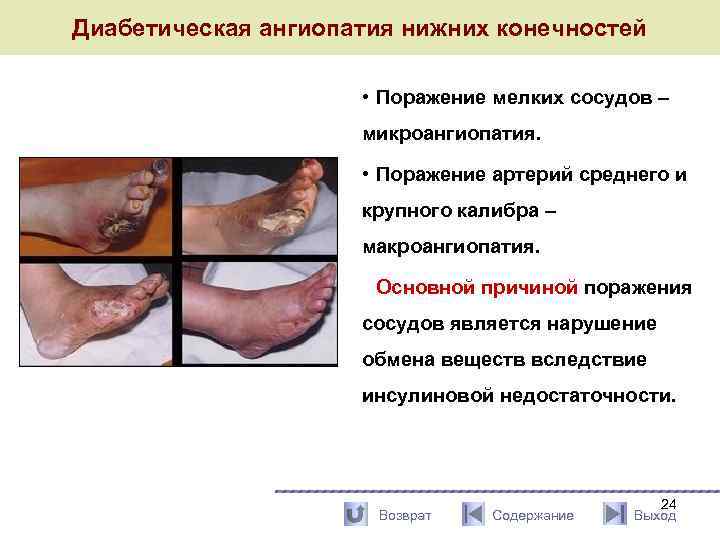 Диабетическая ангиопатия нижних конечностей

• Поражение мелких сосудов – микроангиопатия.

• Поражение артерий среднего и крупного калибра – макроангиопатия.

Основной причиной поражения сосудов является нарушение обмена веществ вследствие инсулиновой недостаточности.

24

Возврат Содержание Выход